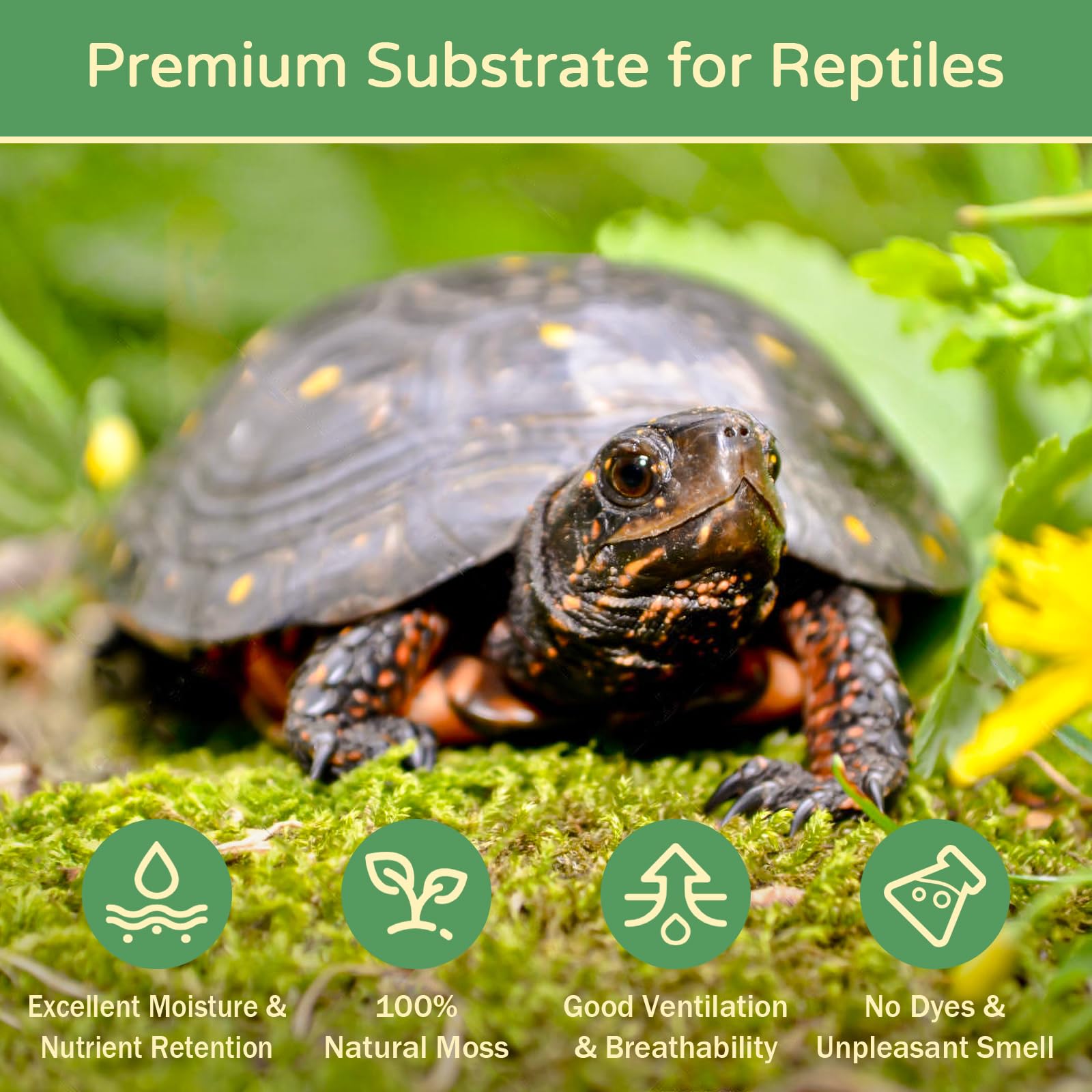 Premium Substrate for Reptiles

Excellent Moisture & Nutrient Retention

100% Natural Moss

Good Ventilation & Breathability

No Dyes & Unpleasant Smell